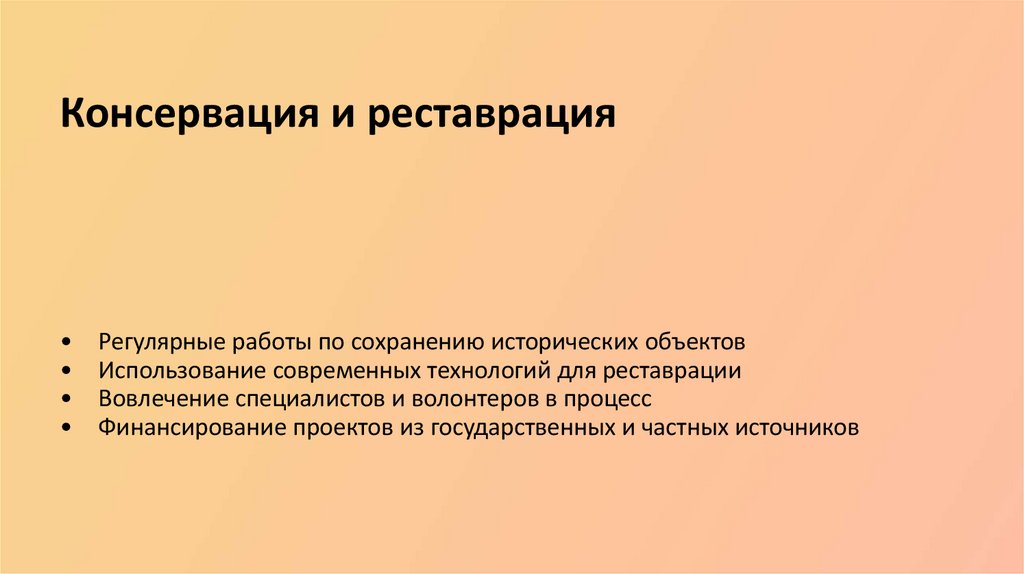 Консервация и реставрация

• Регулярные работы по сохранению исторических объектов
• Использование современных технологий для реставрации
• Вовлечение специалистов и волонтеров в процесс
• Финансирование проектов из государственных и частных источников